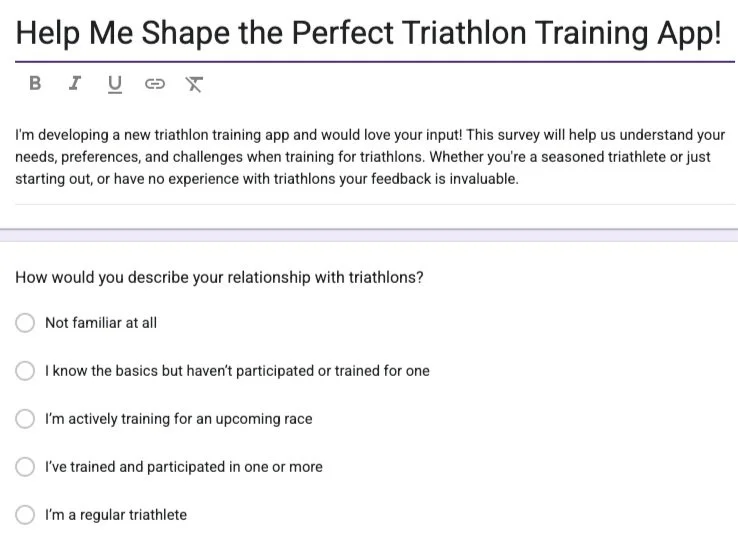 Help Me Shape the Perfect Triathlon Training App!

B I U

I'm developing a new triathlon training app and would love your input! This survey will help us understand your needs, preferences, and challenges when training for triathlons. Whether you're a seasoned triathlete or just starting out, or have no experience with triathlons your feedback is invaluable.

How would you describe your relationship with triathlons?

Not familiar at all

I know the basics but haven't participated or trained for one

I'm actively training for an upcoming race

I've trained and participated in one or more

I'm a regular triathlete